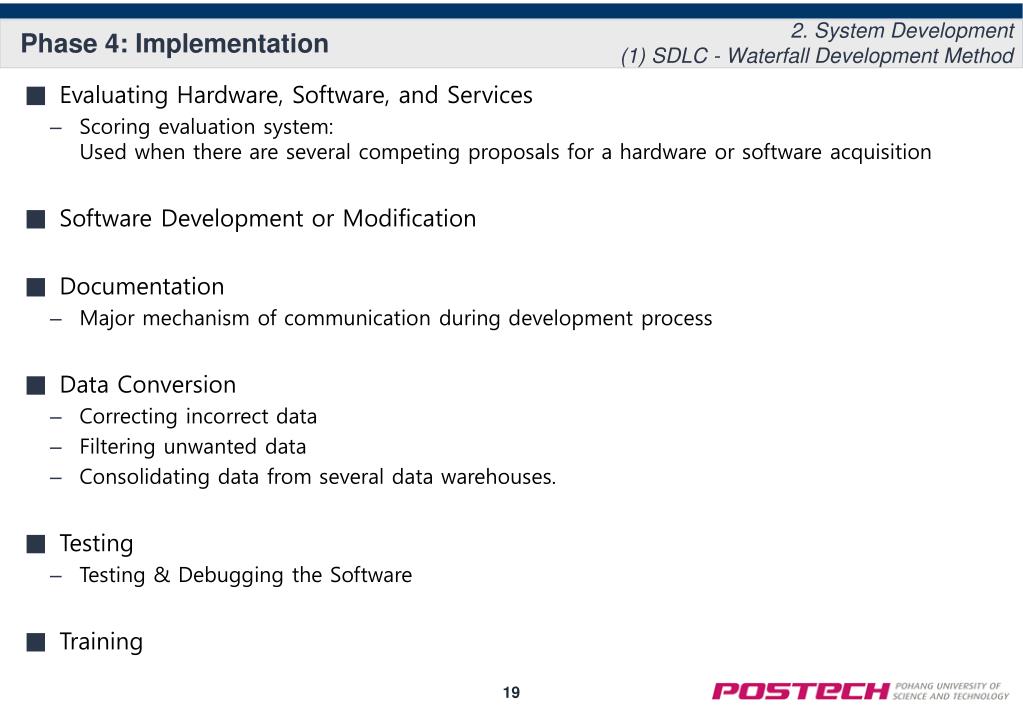 Phase 4: Implementation

2. System Development
(1) SDLC - Waterfall Development Method

■ Evaluating Hardware, Software, and Services
– Scoring evaluation system:
Used when there are several competing proposals for a hardware or software acquisition

■ Software Development or Modification

■ Documentation
– Major mechanism of communication during development process

■ Data Conversion
– Correcting incorrect data
– Filtering unwanted data
– Consolidating data from several data warehouses.

■ Testing
– Testing & Debugging the Software

■ Training

19

POSTECH POHANG UNIVERSITY OF SCIENCE AND TECHNOLOGY